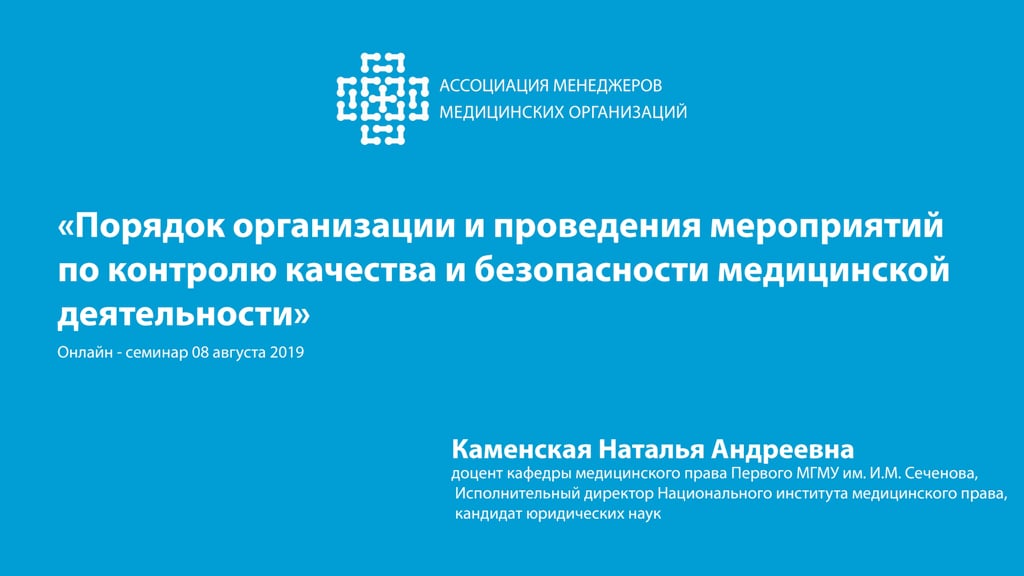 АССОЦИАЦИЯ МЕНЕДЖЕРОВ
МЕДИЦИНСКИХ ОРГАНИЗАЦИЙ

«Порядок организации и проведения мероприятий по контролю качества и безопасности медицинской деятельности»

Онлайн - семинар 08 августа 2019

Каменская Наталья Андреевна
доцент кафедры медицинского права Первого МГМУ им. И.М. Сеченова,
Исполнительный директор Национального института медицинского права,
кандидат юридических наук